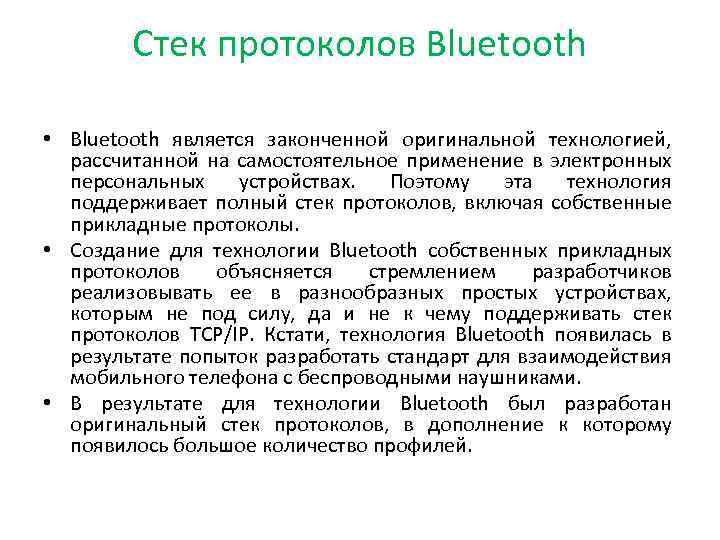 Стек протоколов Bluetooth

• Bluetooth является законченной оригинальной технологией, рассчитанной на самостоятельное применение в электронных персональных устройствах. Поэтому эта технология поддерживает полный стек протоколов, включая собственные прикладные протоколы.
• Создание для технологии Bluetooth собственных прикладных протоколов объясняется стремлением разработчиков реализовывать ее в разнообразных простых устройствах, которым не под силу, да и не к чему поддерживать стек протоколов TCP/IP. Кстати, технология Bluetooth появилась в результате попыток разработать стандарт для взаимодействия мобильного телефона с беспроводными наушниками.
• В результате для технологии Bluetooth был разработан оригинальный стек протоколов, в дополнение к которому появилось большое количество профилей.